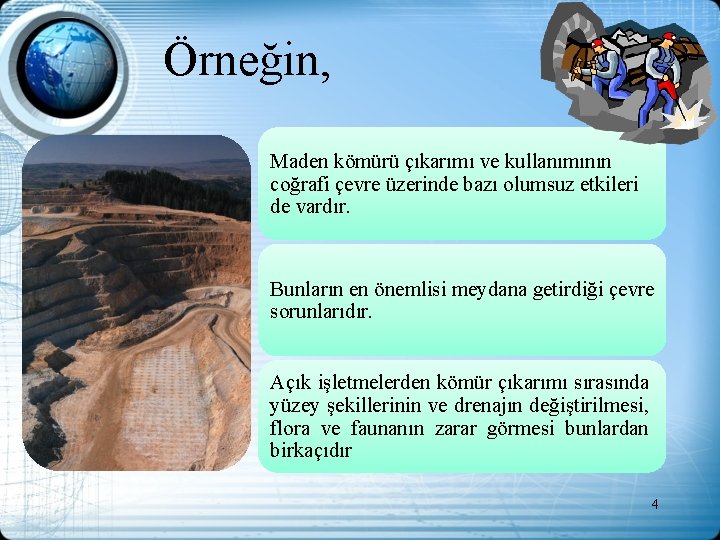 Örneğin,

Maden kömürü çıkarımı ve kullanımının coğrafi çevre üzerinde bazı olumsuz etkileri de vardır.

Bunların en önemlisi meydana getirdiği çevre sorunlarıdır.

Açık işletmelerden kömür çıkarımı sırasında yüzey şekillerinin ve drenajın değiştirilmesi, flora ve faunanın zarar görmesi bunlardan birkaçıdır

4